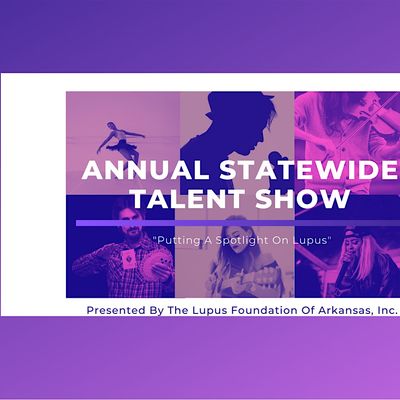 ANNUAL STATEWIDE
TALENT SHOW

"Putting A Spotlight On Lupus"

Presented By The Lupus Foundation Of Arkansas, Inc.